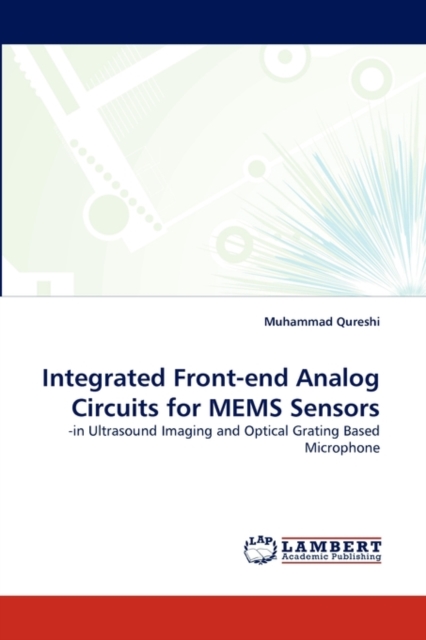 Muhammad Qureshi

Integrated Front-end Analog Circuits for MEMS Sensors

-in Ultrasound Imaging and Optical Grating Based Microphone

LAP LAMBERT Academic Publishing